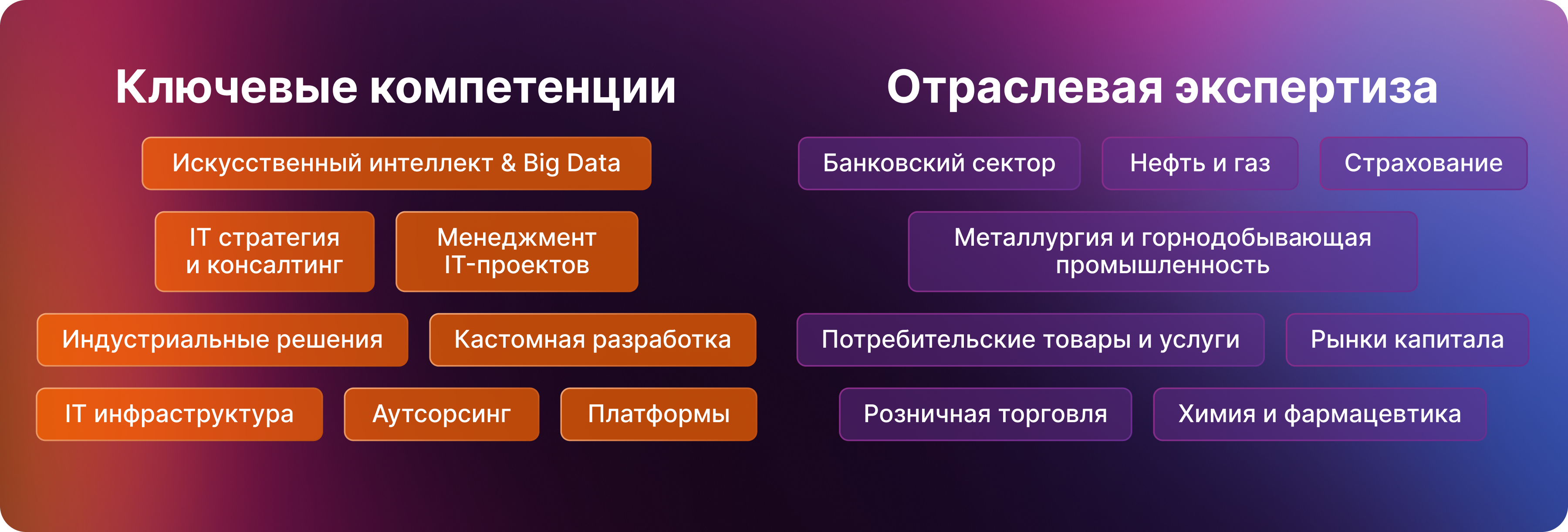 Ключевые компетенции

Искусственный интеллект & Big Data

IT стратегия и консалтинг

Менеджмент IT-проектов

Индустриальные решения

Кастомная разработка

IT инфраструктура

Аутсорсинг

Платформы

Отраслевая экспертиза

Банковский сектор

Нефть и газ

Страхование

Металлургия и горнодобывающая промышленность

Потребительские товары и услуги

Рынки капитала

Розничная торговля

Химия и фармацевтика